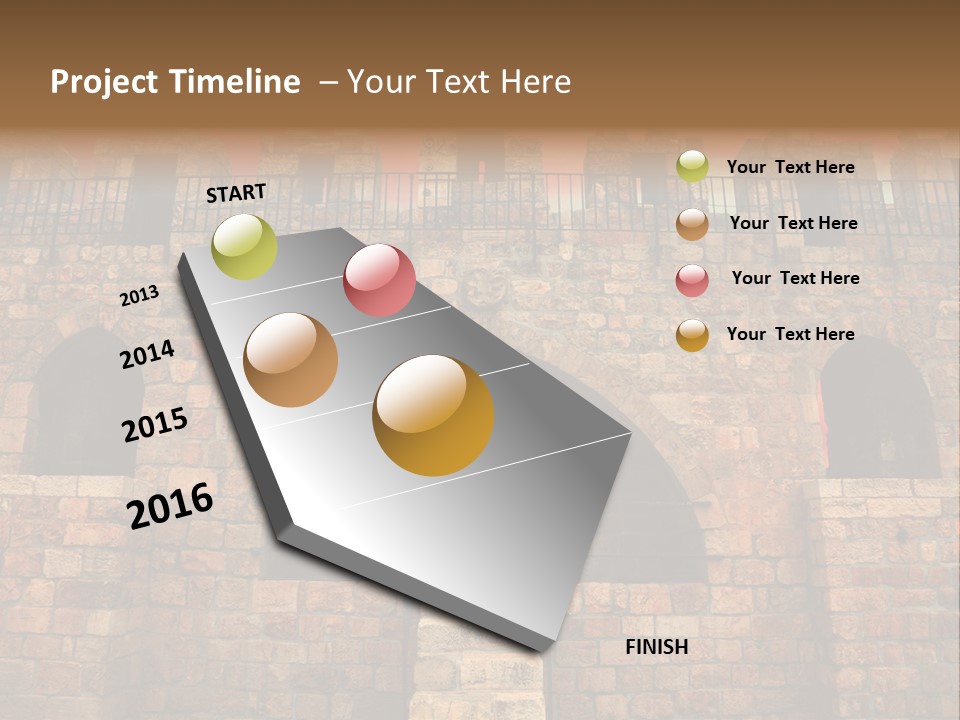 Project Timeline – Your Text Here

START

2013

2014

2015

2016

FINISH

Your Text Here

Your Text Here

Your Text Here

Your Text Here